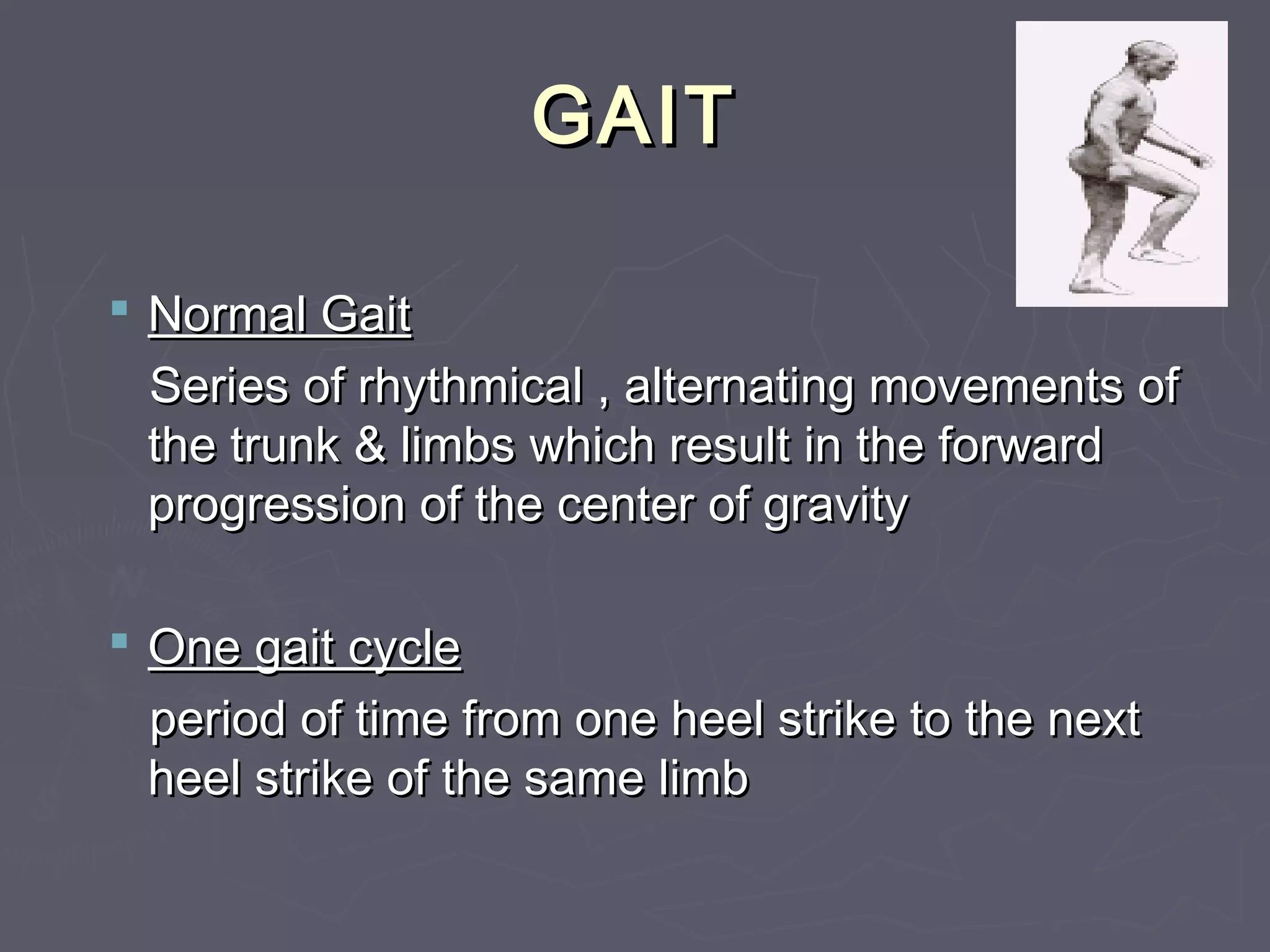 GAIT

Normal Gait

Series of rhythmical , alternating movements of the trunk & limbs which result in the forward progression of the center of gravity

One gait cycle

period of time from one heel strike to the next heel strike of the same limb